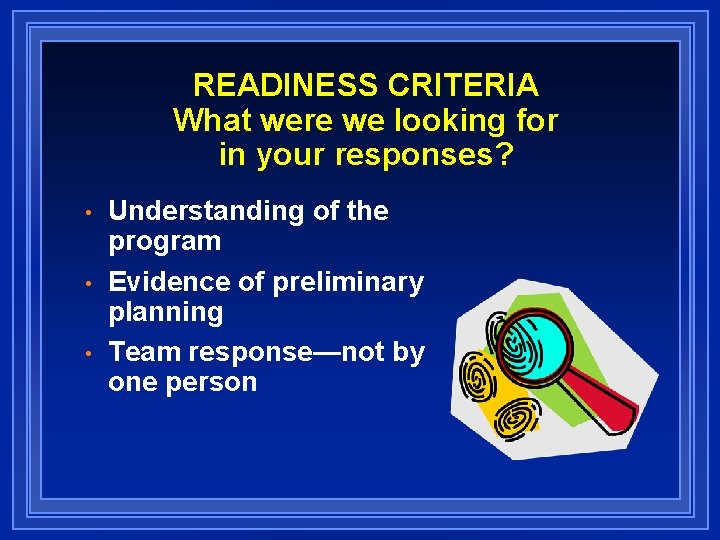 READINESS CRITERIA
What were we looking for in your responses?

• Understanding of the program
• Evidence of preliminary planning
• Team response—not by one person